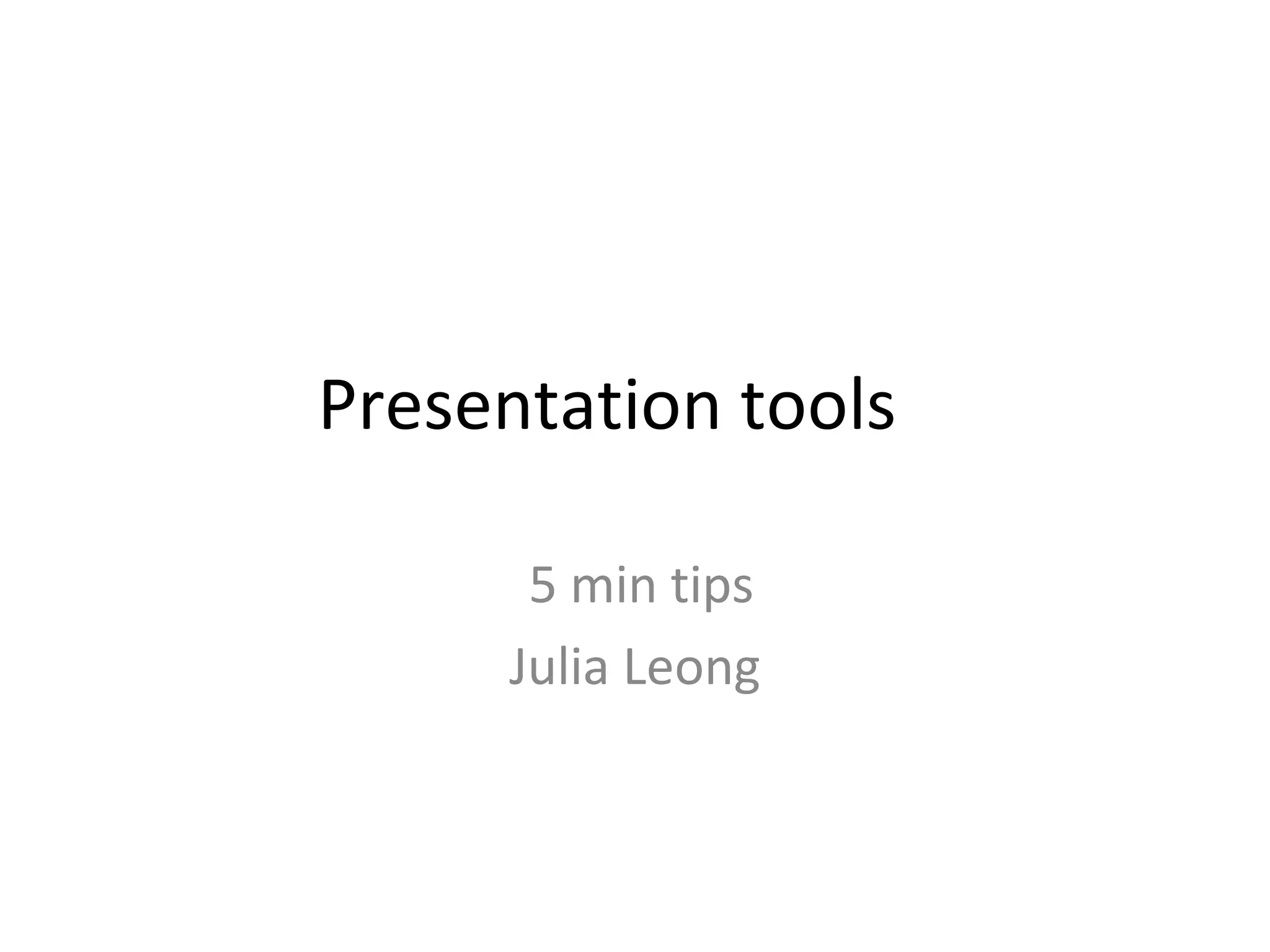 Presentation tools

5 min tips
Julia Leong